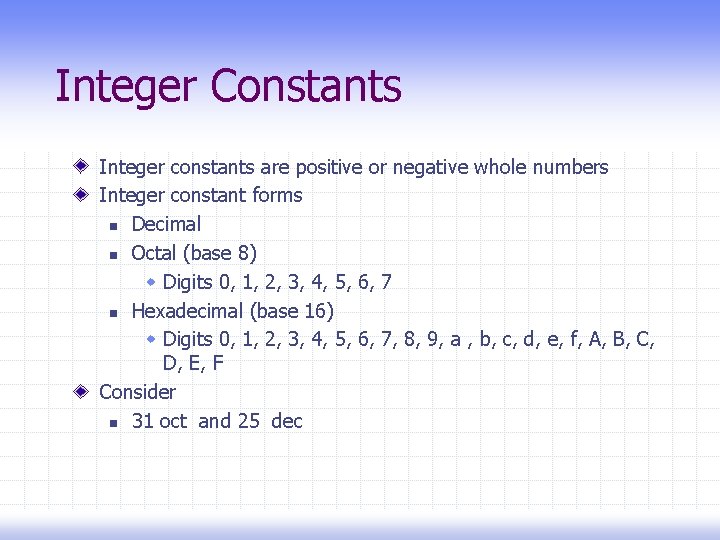 Integer Constants

Integer constants are positive or negative whole numbers

Integer constant forms

Decimal

Octal (base 8)

Digits 0, 1, 2, 3, 4, 5, 6, 7

Hexadecimal (base 16)

Digits 0, 1, 2, 3, 4, 5, 6, 7, 8, 9, a , b, c, d, e, f, A, B, C, D, E, F

Consider

31 oct and 25 dec